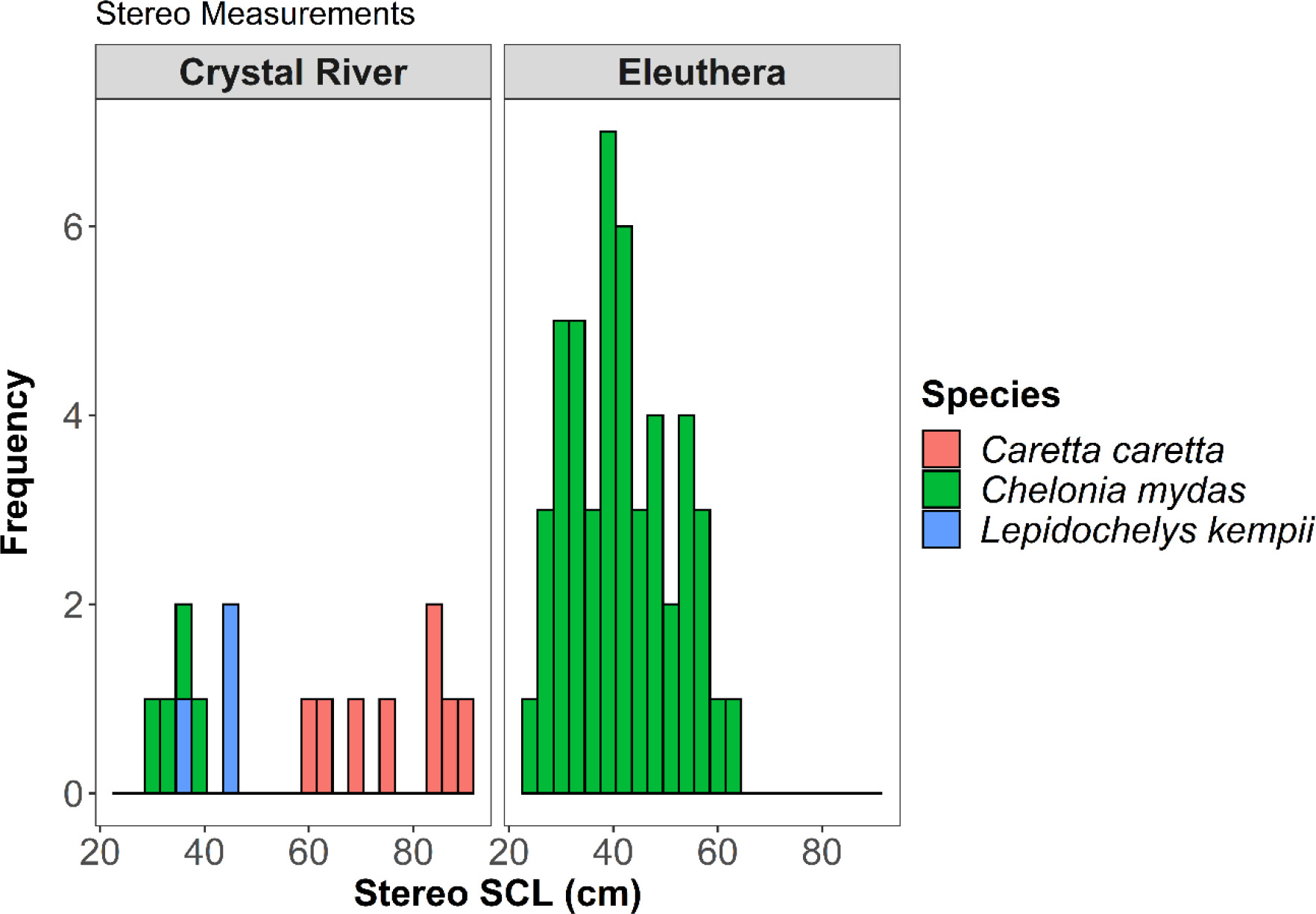 Stereo Measurements

Crystal River

Eleuthera

Frequency

6
4
2
0

20 40 60 80 20 40 60 80

Stereo SCL (cm)

Species
Caretta caretta
Chelonia mydas
Lepidochelys kempii